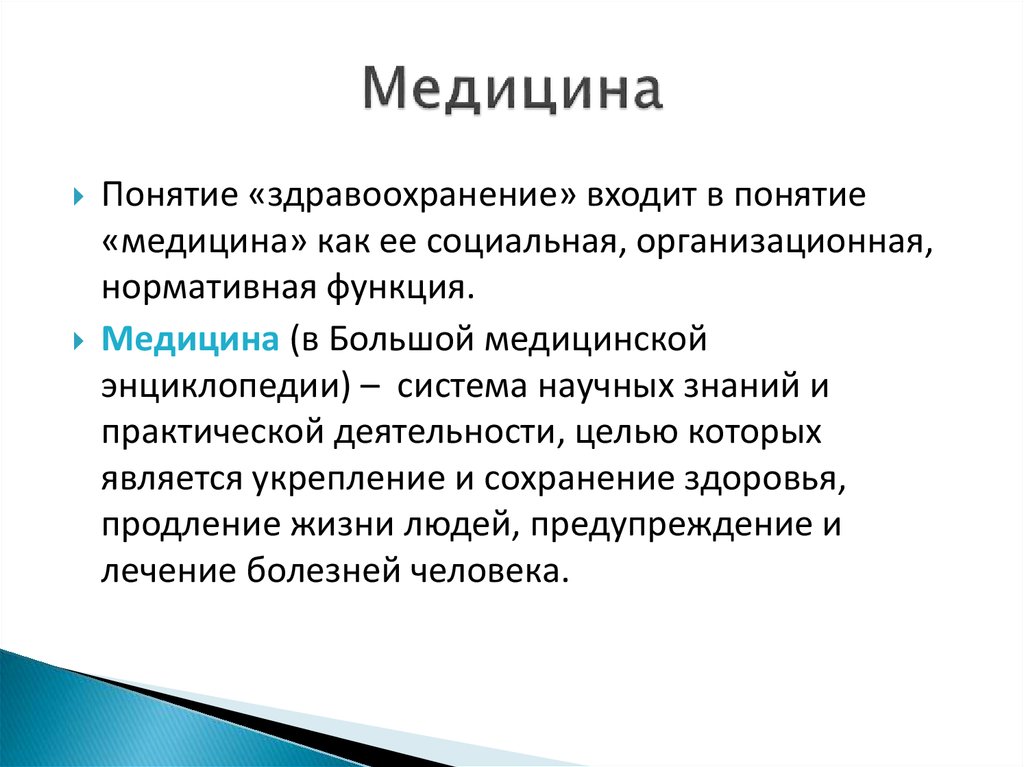 Медицина

Понятие «здравоохранение» входит в понятие «медицина» как ее социальная, организационная, нормативная функция.

Медицина (в Большой медицинской энциклопедии) – система научных знаний и практической деятельности, целью которых является укрепление и сохранение здоровья, продление жизни людей, предупреждение и лечение болезней человека.